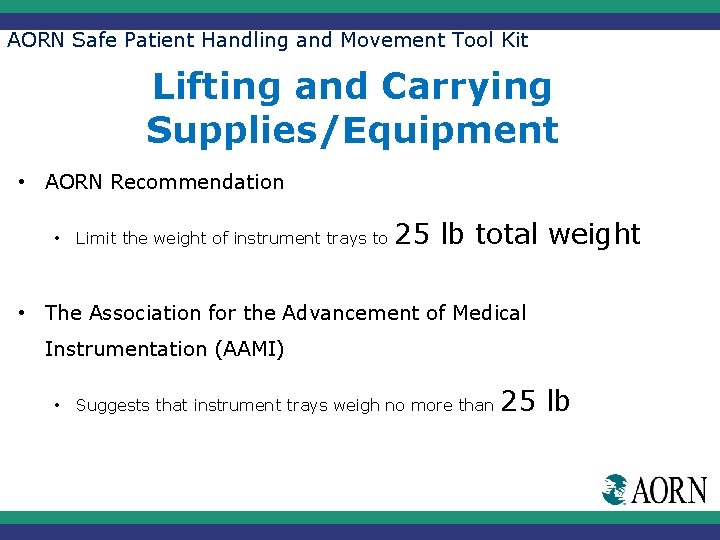 AORN Safe Patient Handling and Movement Tool Kit

Lifting and Carrying Supplies/Equipment

• AORN Recommendation

• Limit the weight of instrument trays to 25 lb total weight

• The Association for the Advancement of Medical Instrumentation (AAMI)

• Suggests that instrument trays weigh no more than 25 lb

AORN